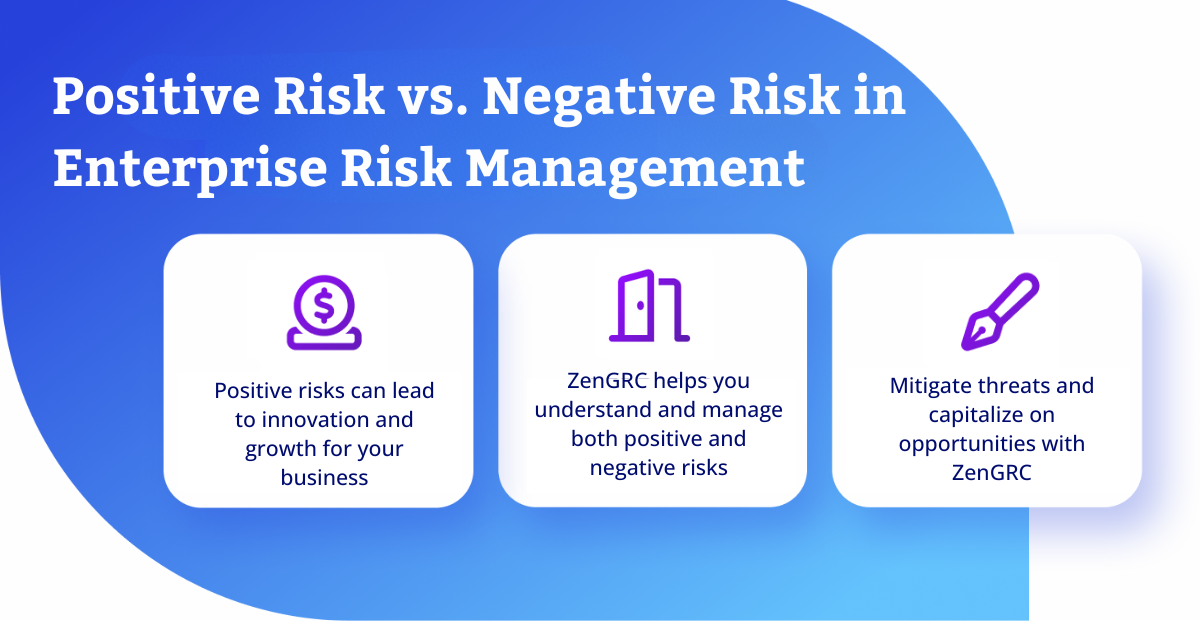 Positive Risk vs. Negative Risk in Enterprise Risk Management

Positive risks can lead to innovation and growth for your business

ZenGRC helps you understand and manage both positive and negative risks

Mitigate threats and capitalize on opportunities with ZenGRC